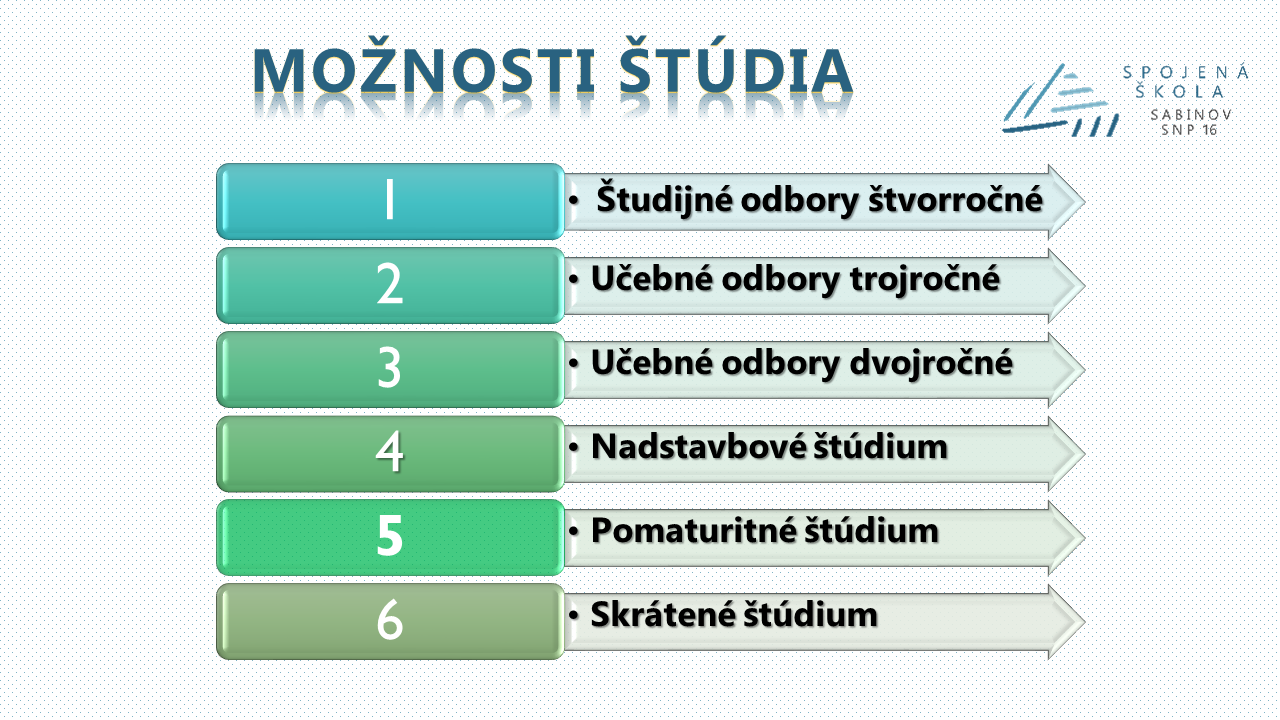 MOŽNOSTI ŠTÚDIA

SPOJENÁ ŠKOLA
SABINOV
SNP 16

1
• Študijné odbory štvorročné

2
• Učebné odbory trojročné

3
• Učebné odbory dvojročné

4
• Nadstavbové štúdium

5
• Pomaturitné štúdium

6
• Skrátené štúdium